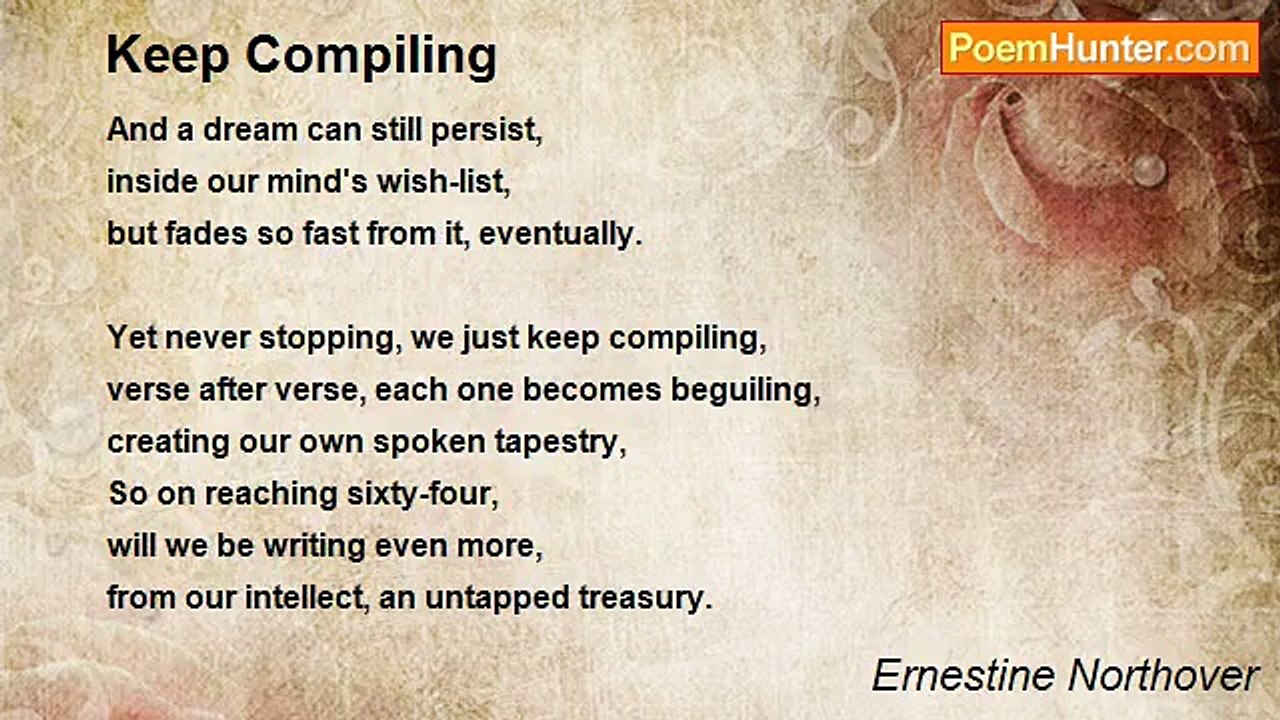 Keep Compiling

PoemHunter.com

And a dream can still persist,
inside our mind's wish-list,
but fades so fast from it, eventually.

Yet never stopping, we just keep compiling,
verse after verse, each one becomes beguiling,
creating our own spoken tapestry,
So on reaching sixty-four,
will we be writing even more,
from our intellect, an untapped treasury.

Ernestine Northover